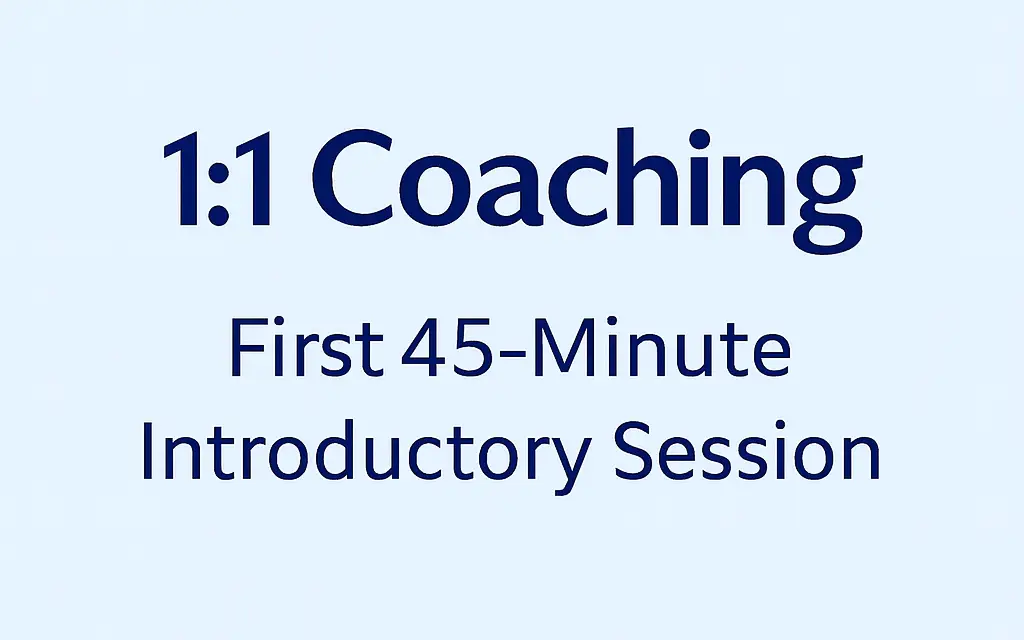 1:1 Coaching

First 45-Minute Introductory Session